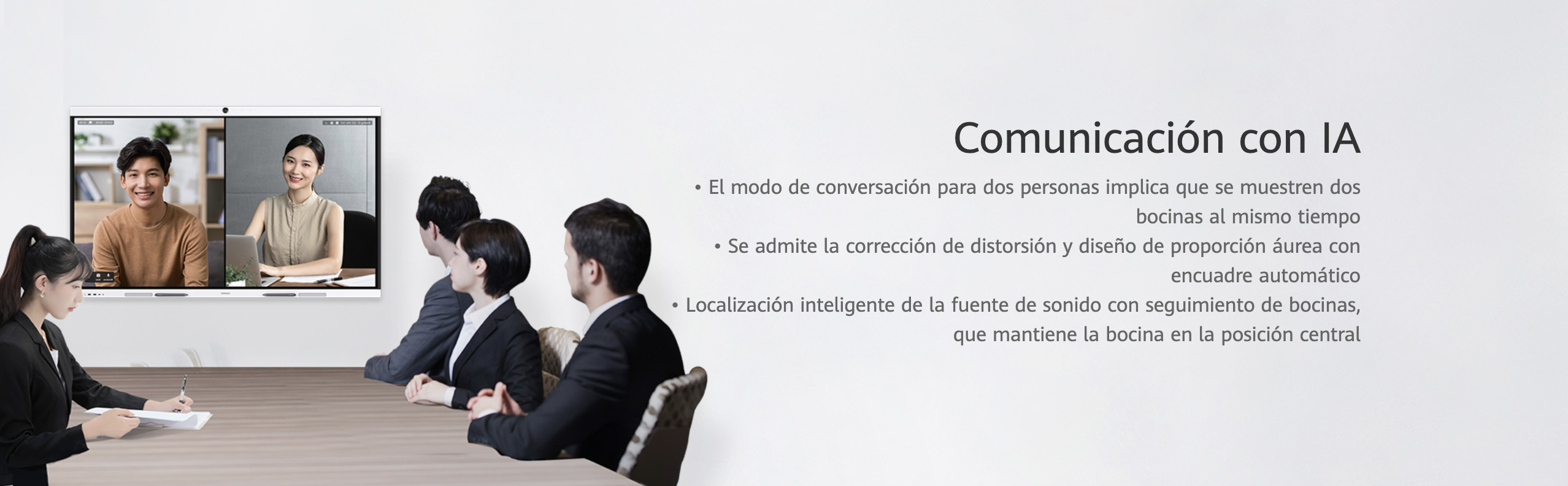 Comunicación con IA

• El modo de conversación para dos personas implica que se muestren dos bocinas al mismo tiempo

• Se admite la corrección de distorsión y diseño de proporción áurea con encuadre automático

• Localización inteligente de la fuente de sonido con seguimiento de bocinas, que mantiene la bocina en la posición central